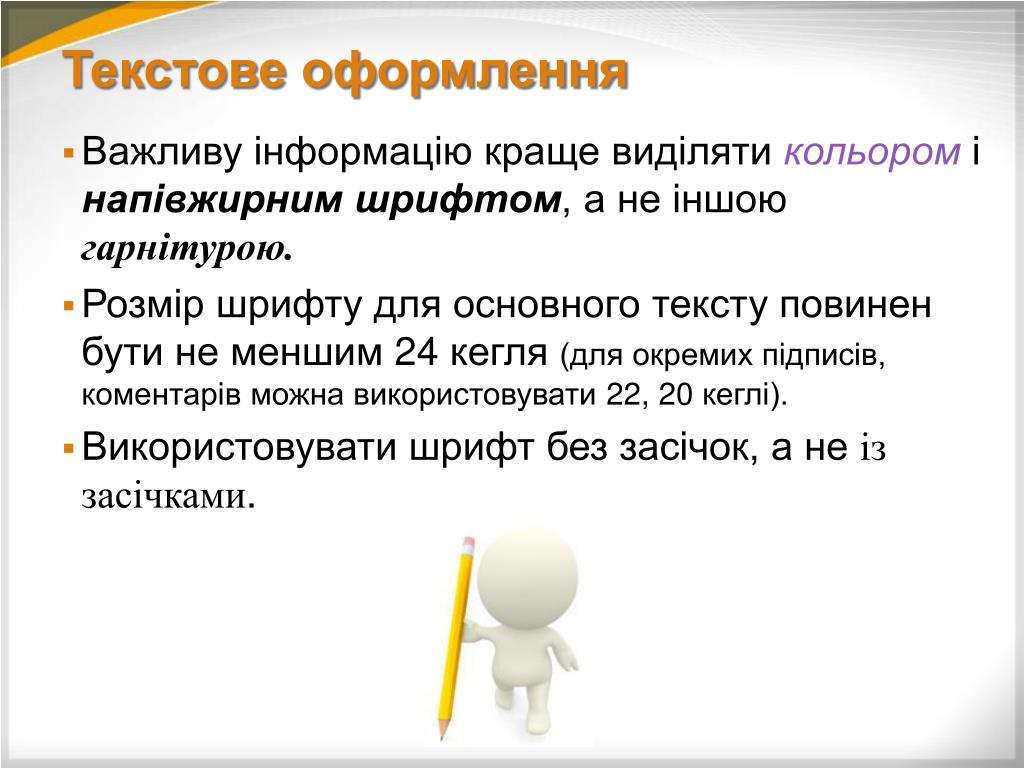 Текстове оформлення

Важливу інформацію краще виділяти кольором і напівжирним шрифтом, а не іншою гарнітурою.

Розмір шрифту для основного тексту повинен бути не меншим 24 кегля (для окремих підписів, коментарів можна використовувати 22, 20 кеглі).

Використовувати шрифт без засічок, а не із засічками.